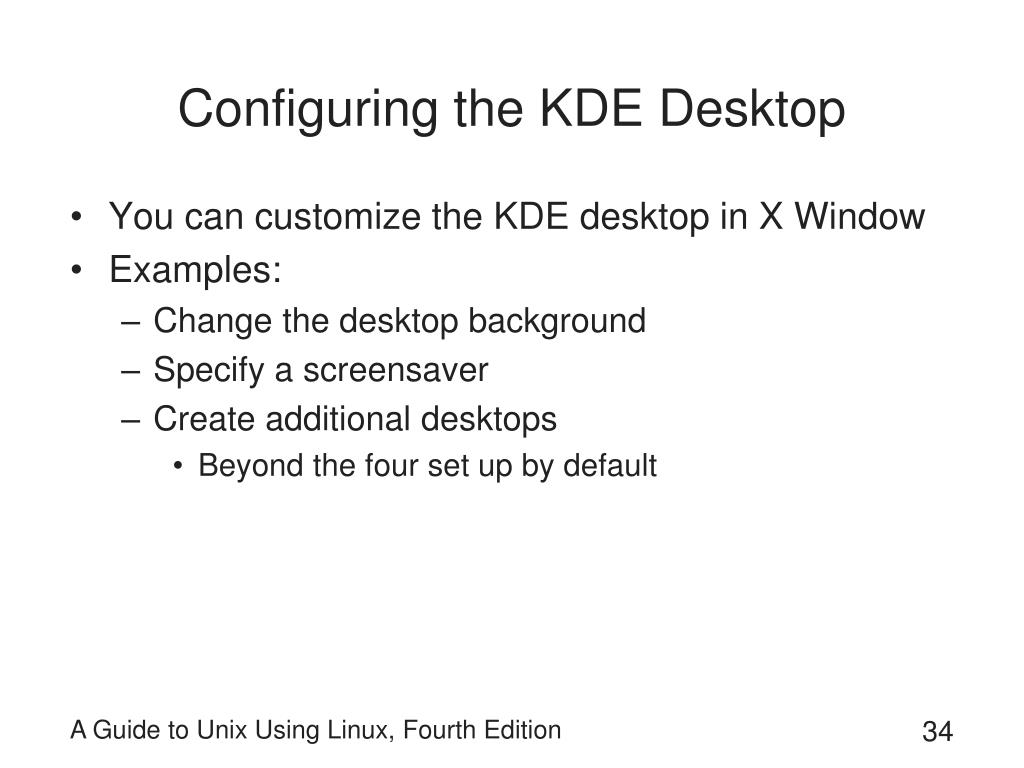 Configuring the KDE Desktop

• You can customize the KDE desktop in X Window
• Examples:
– Change the desktop background
– Specify a screensaver
– Create additional desktops
• Beyond the four set up by default

A Guide to Unix Using Linux, Fourth Edition

34